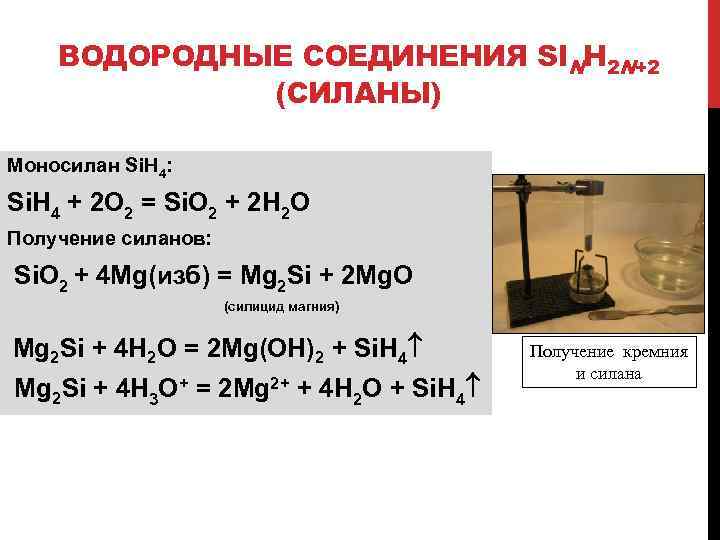 ВОДОРОДНЫЕ СОЕДИНЕНИЯ $SI_NH_{2N+2}$ (СИЛАНЫ)

Моносилан $SiH_4$:

$SiH_4 + 2O_2 = SiO_2 + 2H_2O$

Получение силанов:

$SiO_2 + 4Mg(изб) = Mg_2Si + 2MgO$

(силицид магния)

$Mg_2Si + 4H_2O = 2Mg(OH)_2 + SiH_4\uparrow$

$Mg_2Si + 4H_3O^+ = 2Mg^{2+} + 4H_2O + SiH_4\uparrow$

Получение кремния и силана